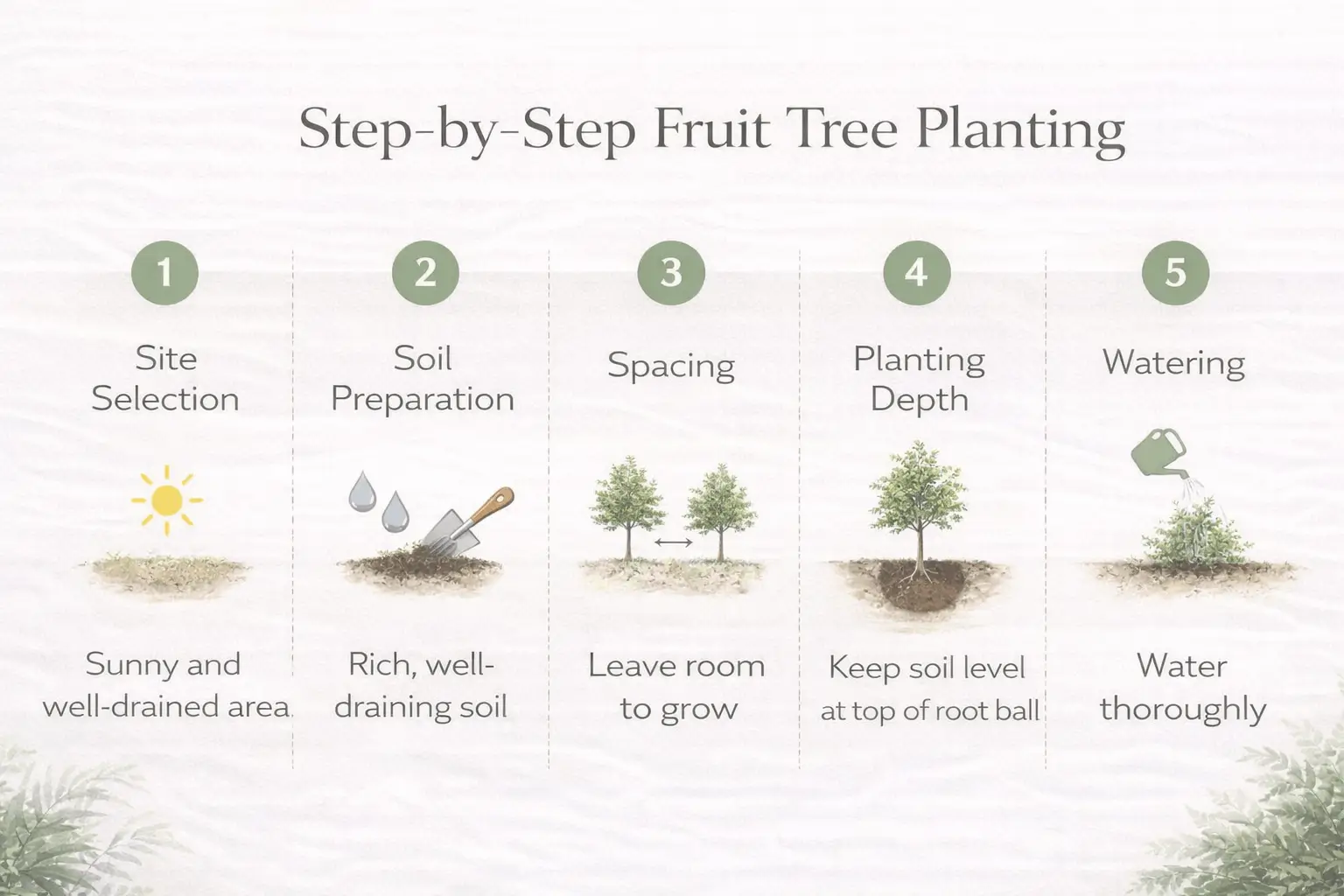 Step-by-Step Fruit Tree Planting

1
Site Selection
Sunny and well-drained area

2
Soil Preparation
Rich, well-draining soil

3
Spacing
Leave room to grow

4
Planting Depth
Keep soil level at top of root ball

5
Watering
Water thoroughly